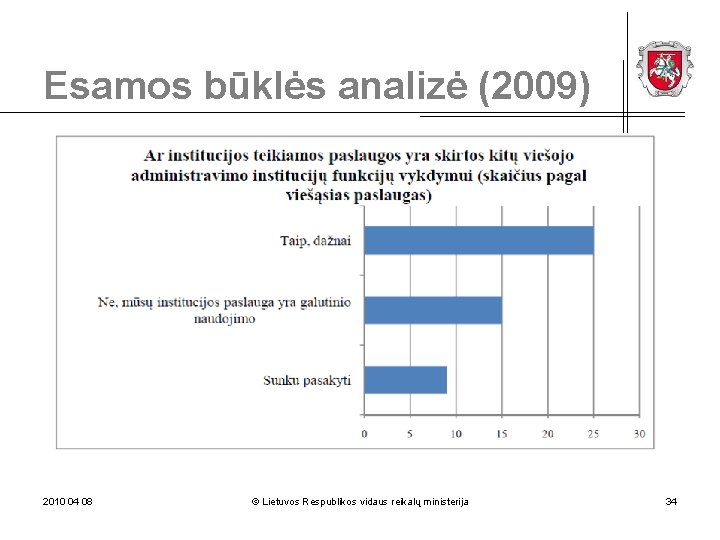 Esamos būklės analizė (2009)

Ar institucijos teikiamos paslaugos yra skirtos kitų viešojo administravimo institucijų funkcijų vykdymui (skaičius pagal viešąsias paslaugas)

Taip, dažnai

Ne, mūsų institucijos paslauga yra galutinio naudojimo

Sunku pasakyti

0 5 10 15 20 25 30

2010 04 08

© Lietuvos Respublikos vidaus reikalų ministerija

34